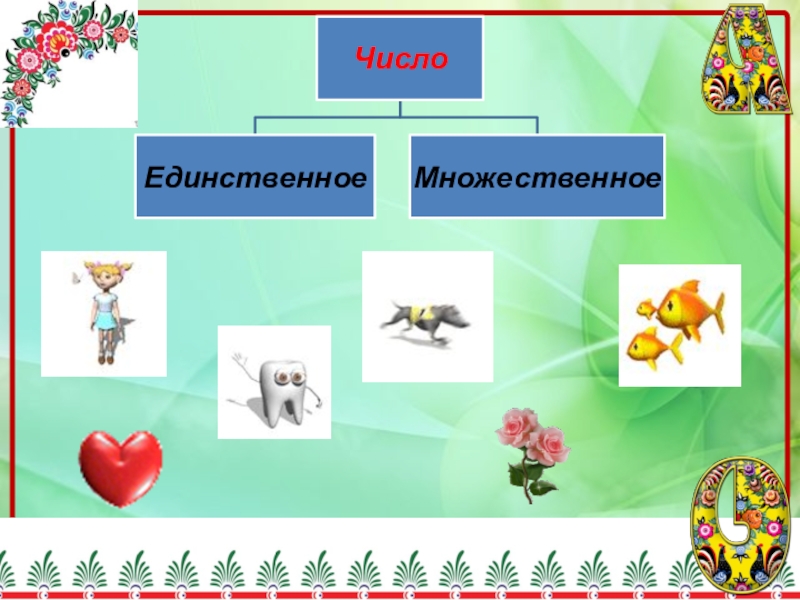 Число

Единственное

Множественное

А

О